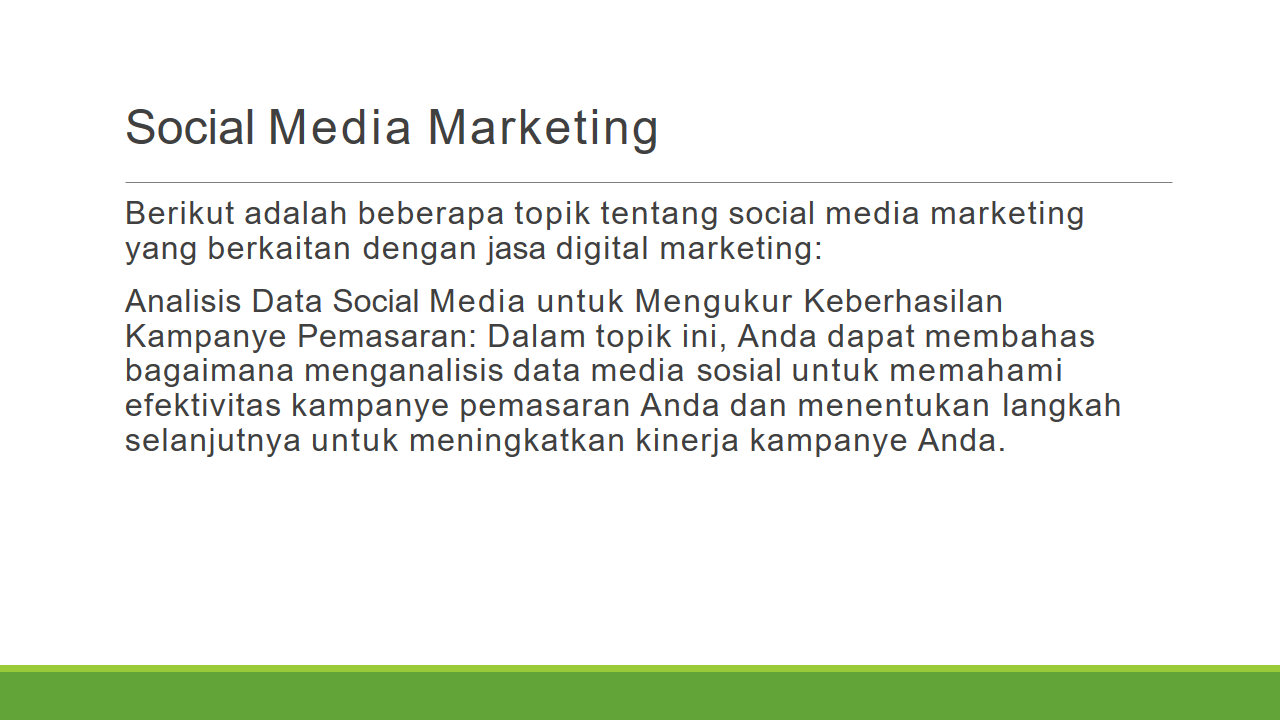 Social Media Marketing

Berikut adalah beberapa topik tentang social media marketing yang berkaitan dengan jasa digital marketing:

Analisis Data Social Media untuk Mengukur Keberhasilan Kampanye Pemasaran: Dalam topik ini, Anda dapat membahas bagaimana menganalisis data media sosial untuk memahami efektivitas kampanye pemasaran Anda dan menentukan langkah selanjutnya untuk meningkatkan kinerja kampanye Anda.